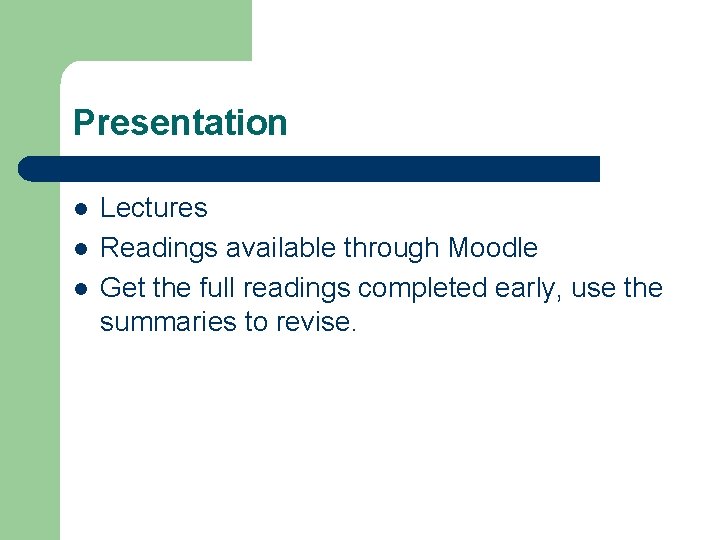 Presentation

- Lectures
- Readings available through Moodle
- Get the full readings completed early, use the summaries to revise.